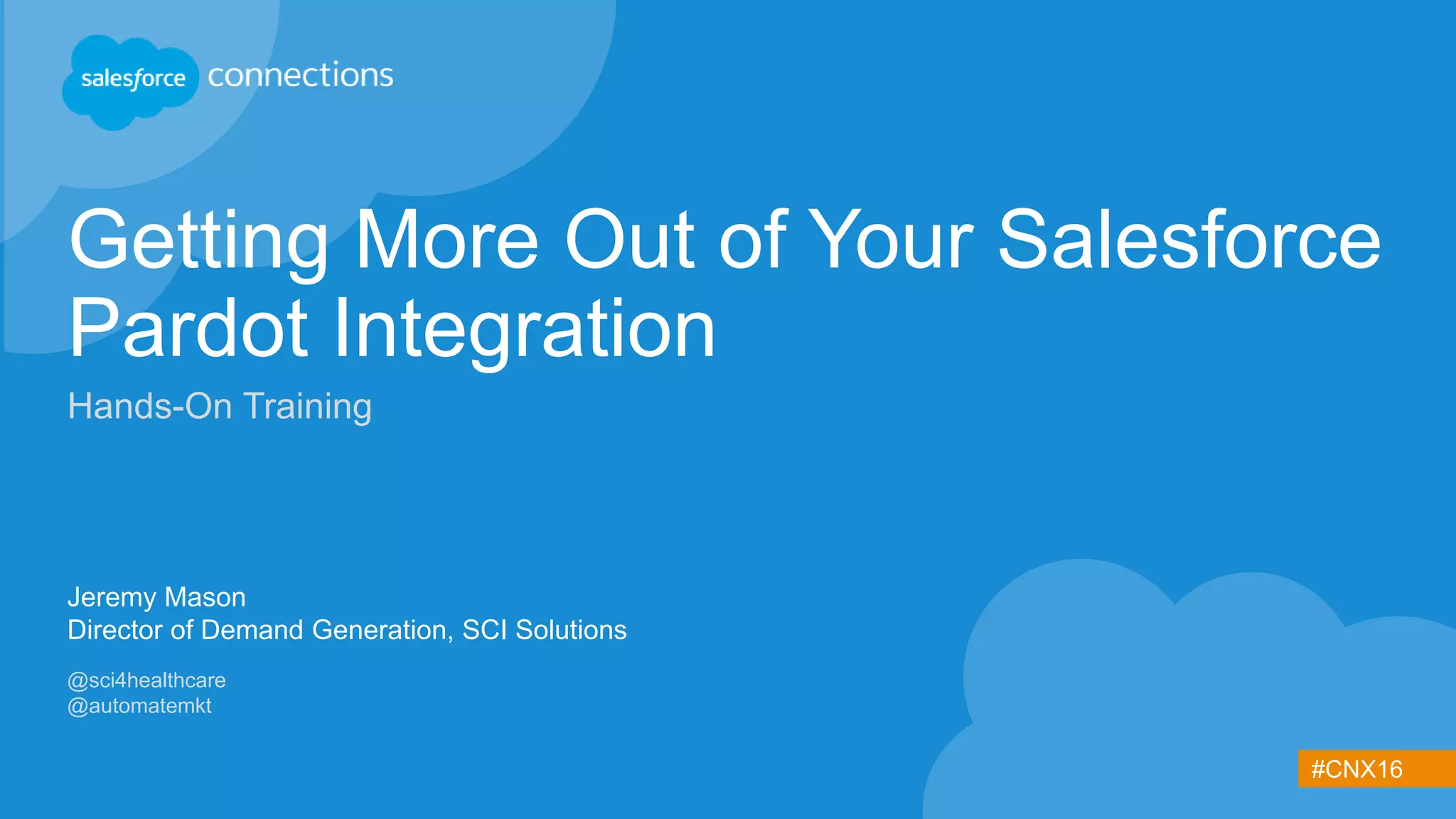 salesforce connections

Getting More Out of Your Salesforce Pardot Integration

Hands-On Training

Jeremy Mason
Director of Demand Generation, SCI Solutions

@sci4healthcare
@automatemkt

#CNX16